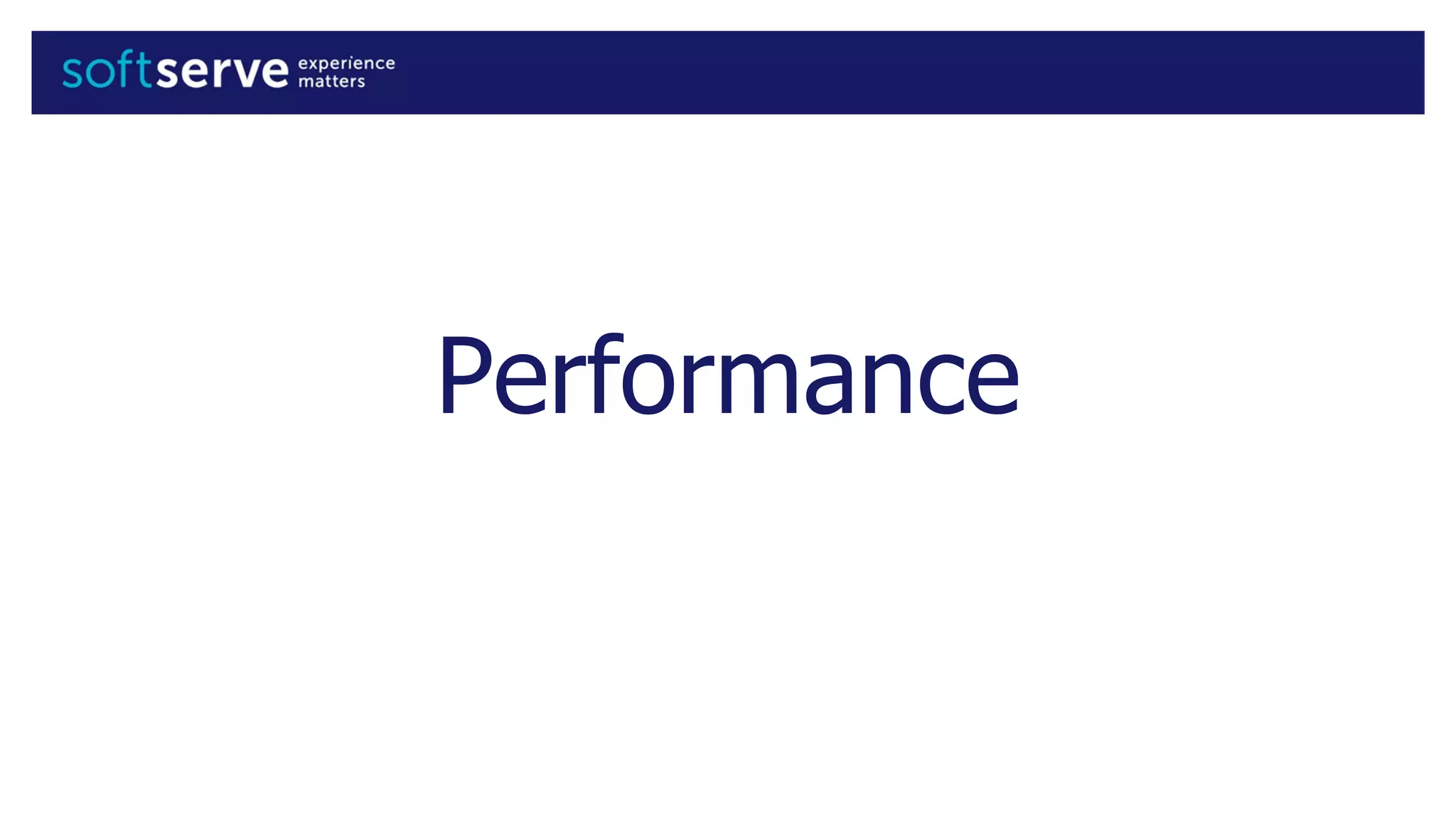 softserve experience matters

Performance